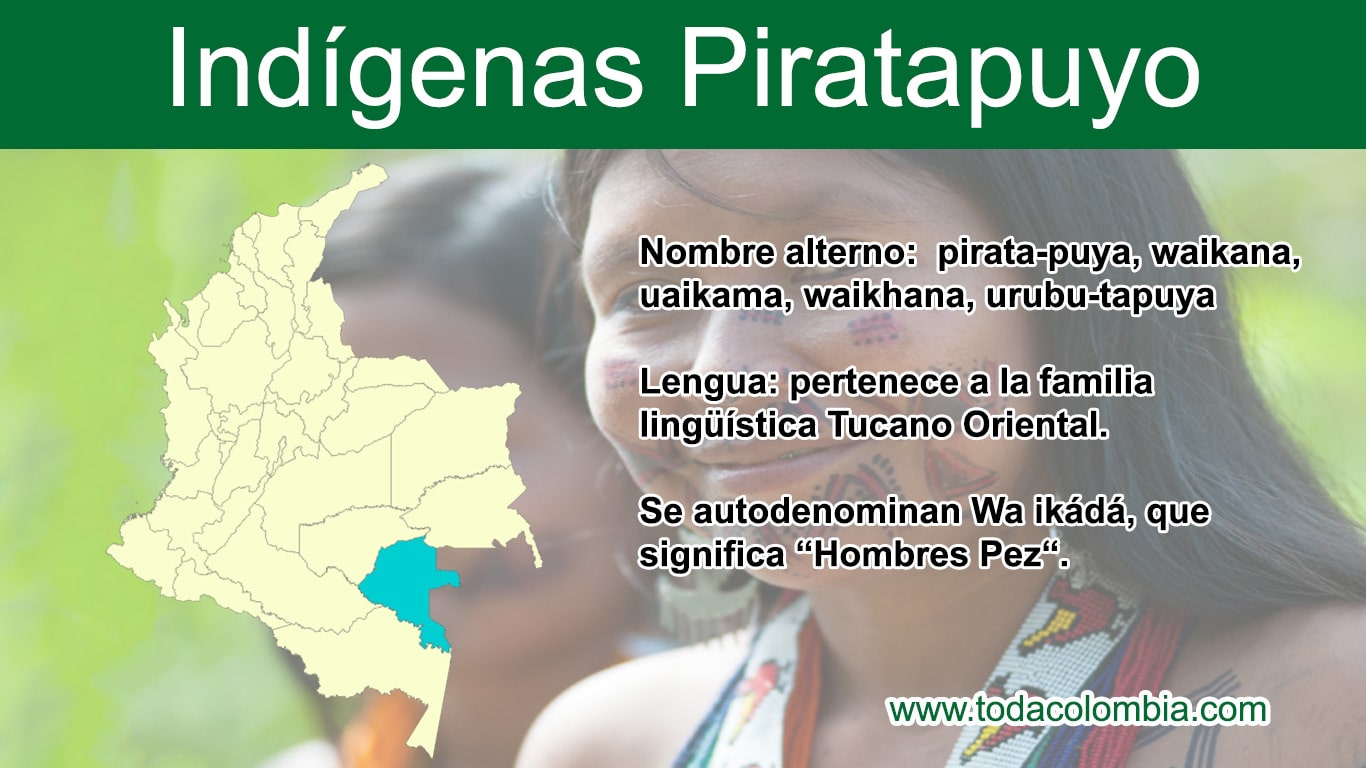 Indígenas Piratapuyo

Nombre alterno: pirata-puya, waikana, uaikama, waikhana, urubu-tapuya

Lengua: pertenece a la familia lingüística Tucano Oriental.

Se autodenominan Wa ikádá, que significa “Hombres Pez“.

www.todacolombia.com